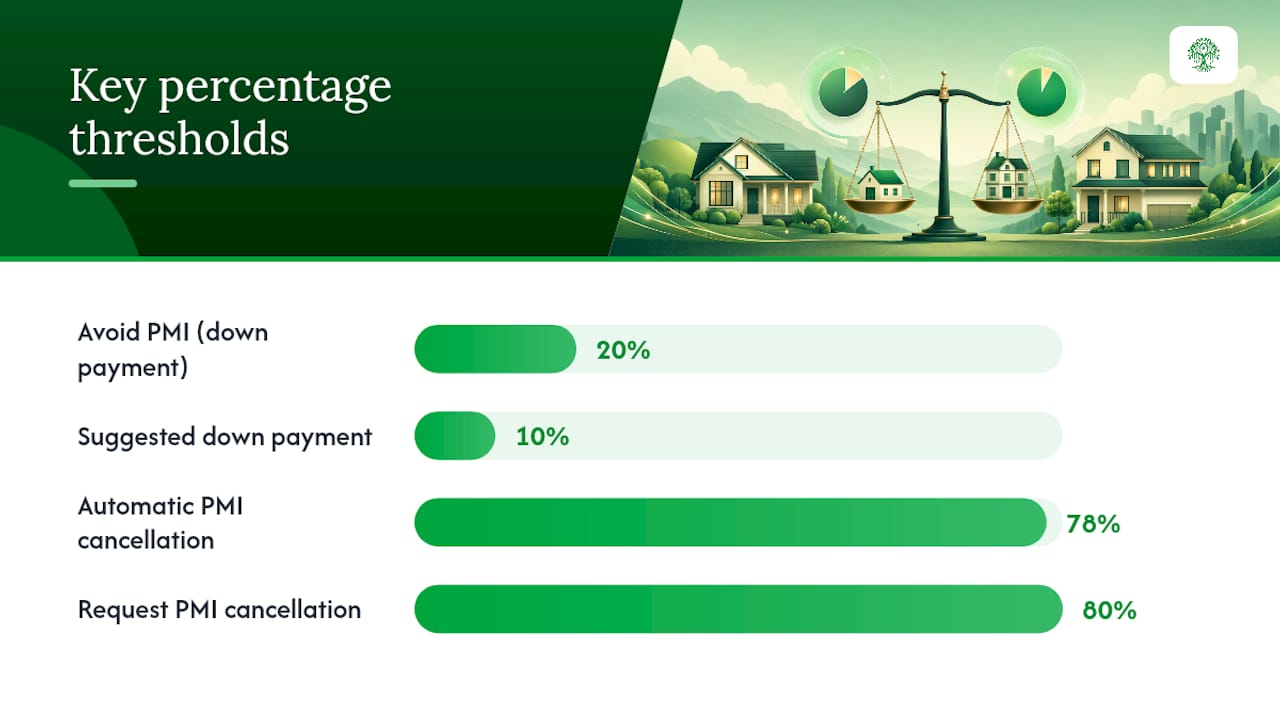 Key percentage thresholds

Avoid PMI (down payment)
20%

Suggested down payment
10%

Automatic PMI cancellation
78%

Request PMI cancellation
80%